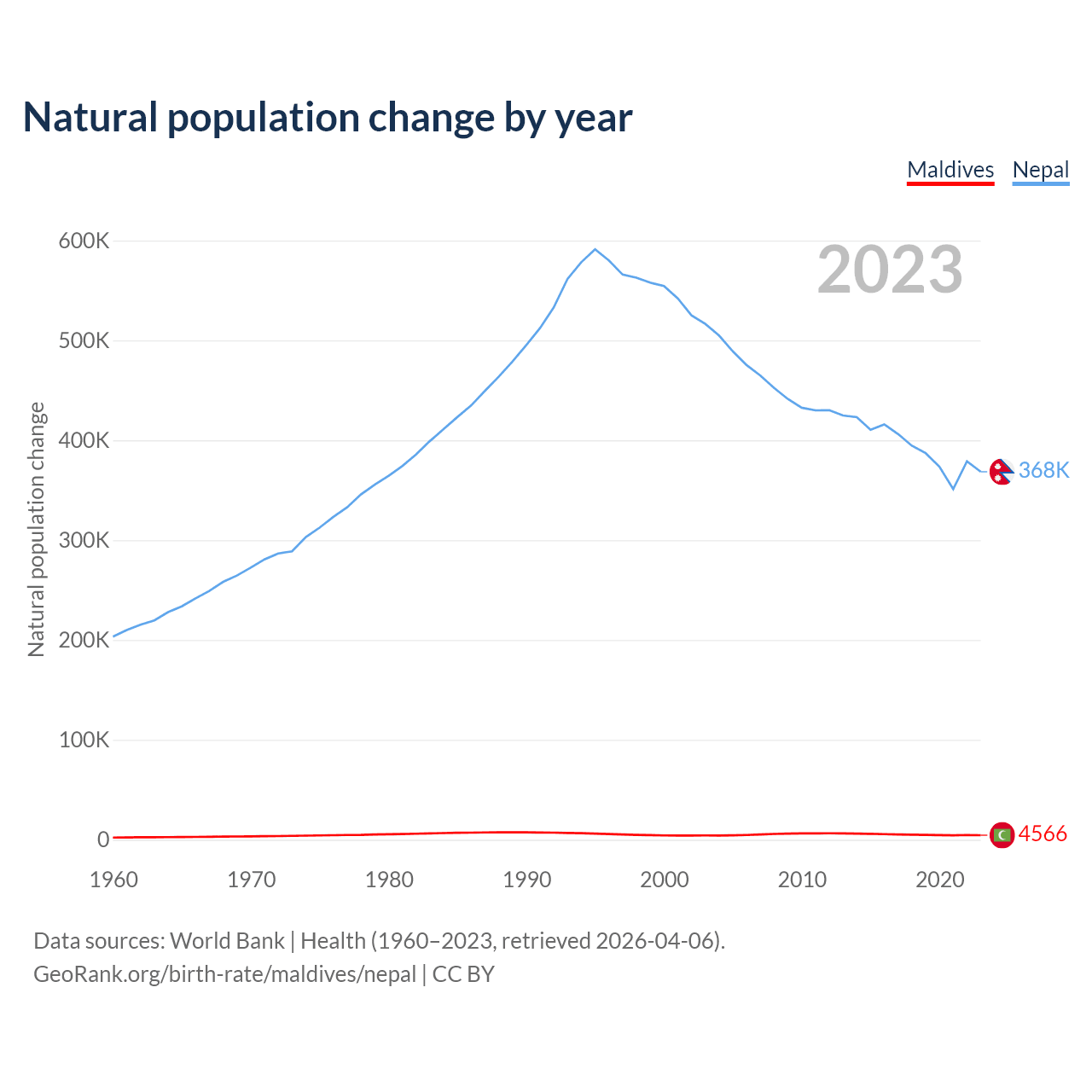 Natural population change by year

Maldives Nepal

2023

Natural population change

600K
500K
400K
300K
200K
100K
0

368K
4566

1960 1970 1980 1990 2000 2010 2020

Data sources: World Bank | Health (1960–2023, retrieved 2026-04-06).
GeoRank.org/birth-rate/maldives/nepal | CC BY